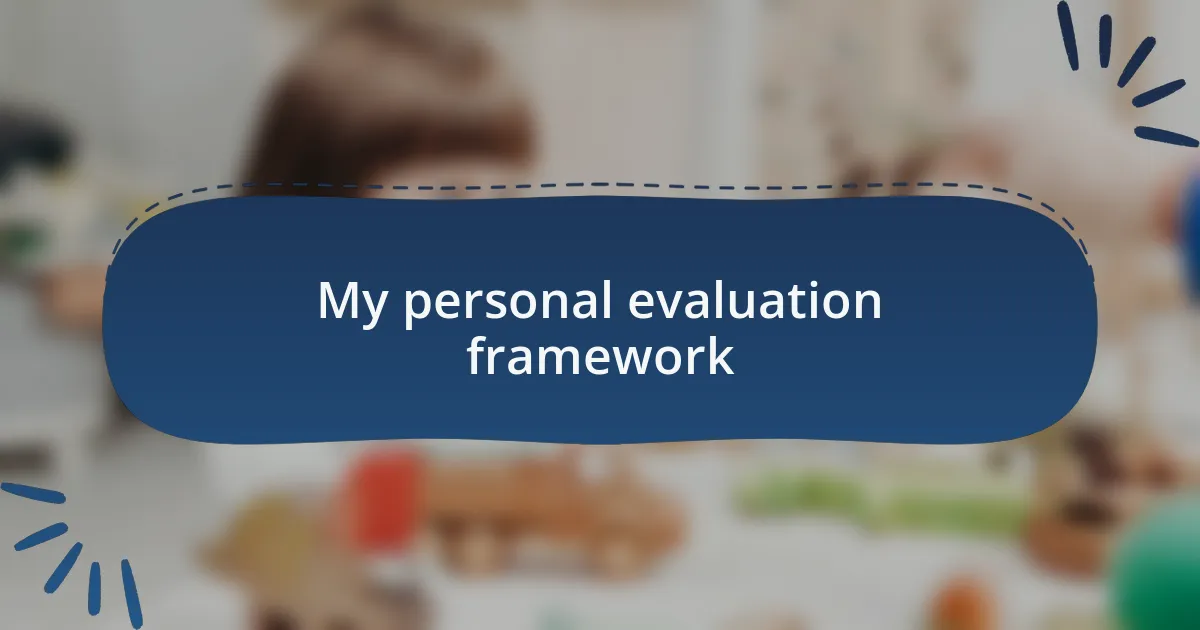 My personal evaluation framework